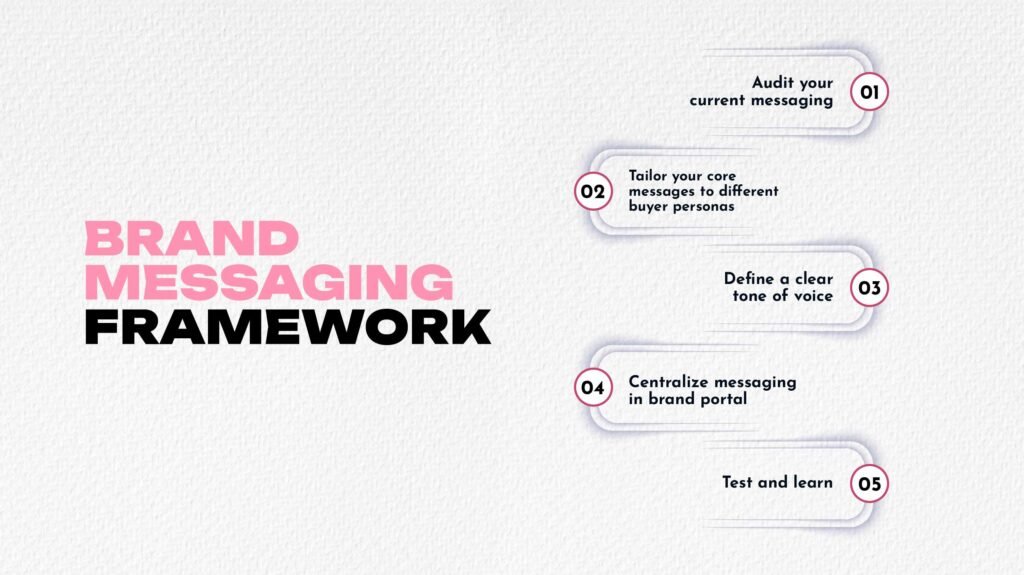 BRAND MESSAGING FRAMEWORK

Audit your current messaging 01

02 Tailor your core messages to different buyer personas

Define a clear tone of voice 03

04 Centralize messaging in brand portal

Test and learn 05